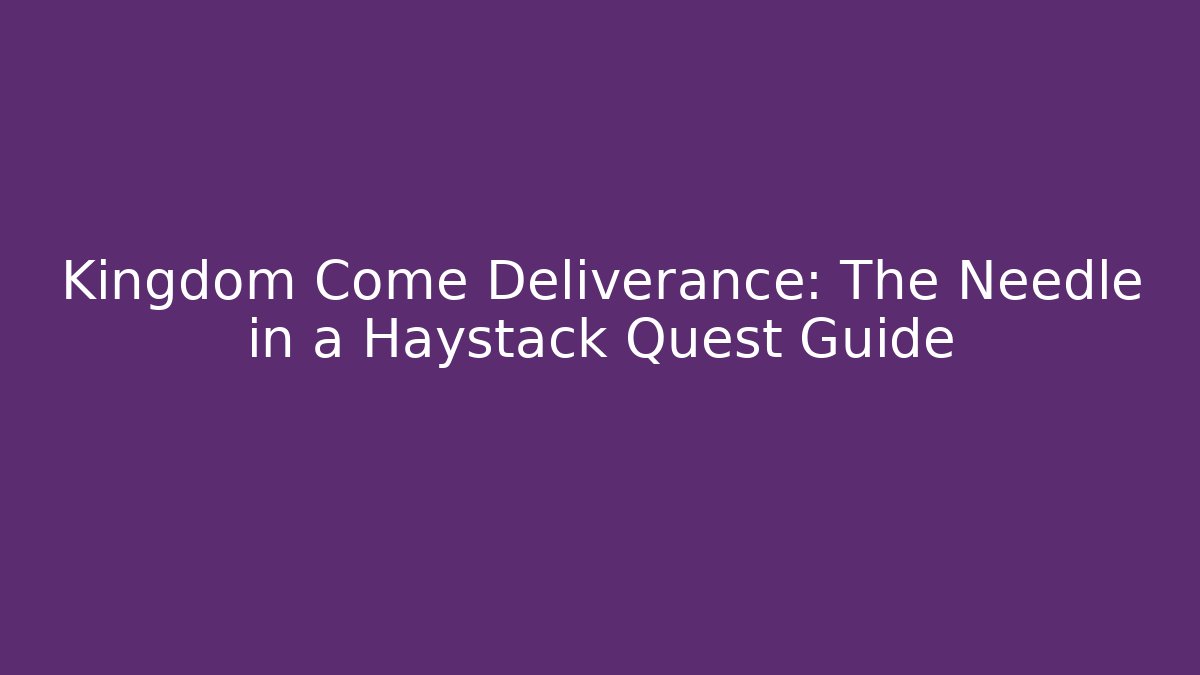 Kingdom Come Deliverance: The Needle in a Haystack Quest Guide